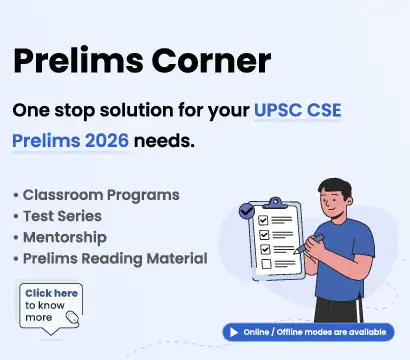 Prelims Corner

One stop solution for your UPSC CSE Prelims 2026 needs.

• Classroom Programs
• Test Series
• Mentorship
• Prelims Reading Material

Click here to know more

Online / Offline modes are available